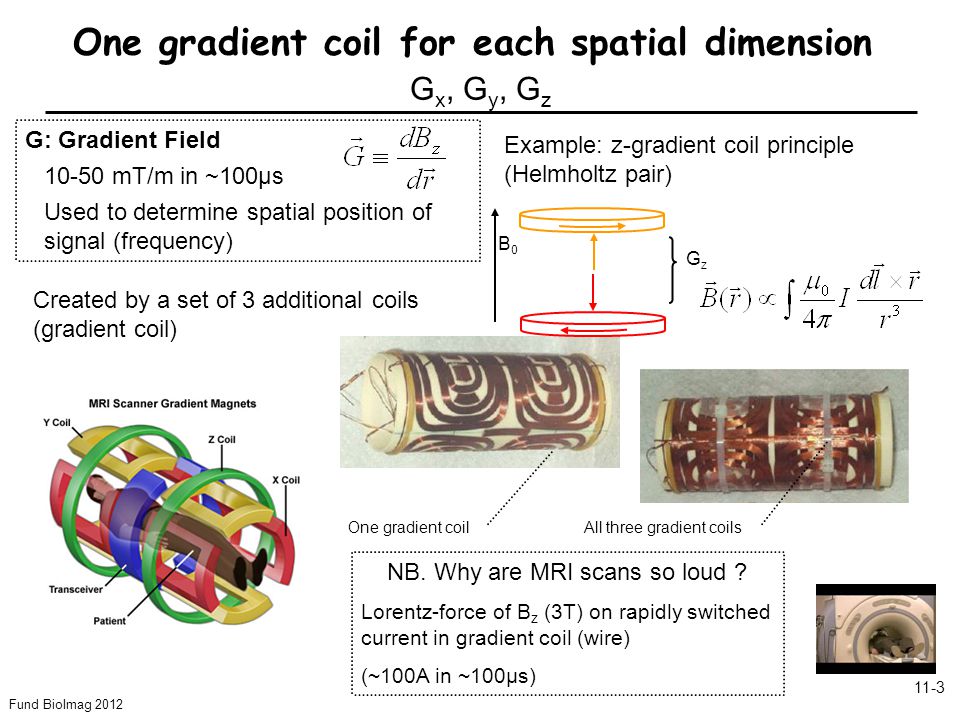 One gradient coil for each spatial dimension

$G_x$, $G_y$, $G_z$

G: Gradient Field $\vec{G} \equiv \frac{dB_z}{d\vec{r}}$

10-50 mT/m in ~100µs

Used to determine spatial position of signal (frequency)

Example: z-gradient coil principle (Helmholtz pair)

$B_0$

$G_z$

$\vec{B}(\vec{r}) \propto \int \frac{\mu_0}{4\pi} I \frac{d\vec{l} \times \vec{r}}{r^3}$

Created by a set of 3 additional coils (gradient coil)

MRI Scanner Gradient Magnets

Y Coil

Z Coil

X Coil

Transceiver

Patient

One gradient coil

All three gradient coils

NB. Why are MRI scans so loud ?

Lorentz-force of $B_z$ (3T) on rapidly switched current in gradient coil (wire)

(~100A in ~100µs)

Fund BioImag 2012

11-3